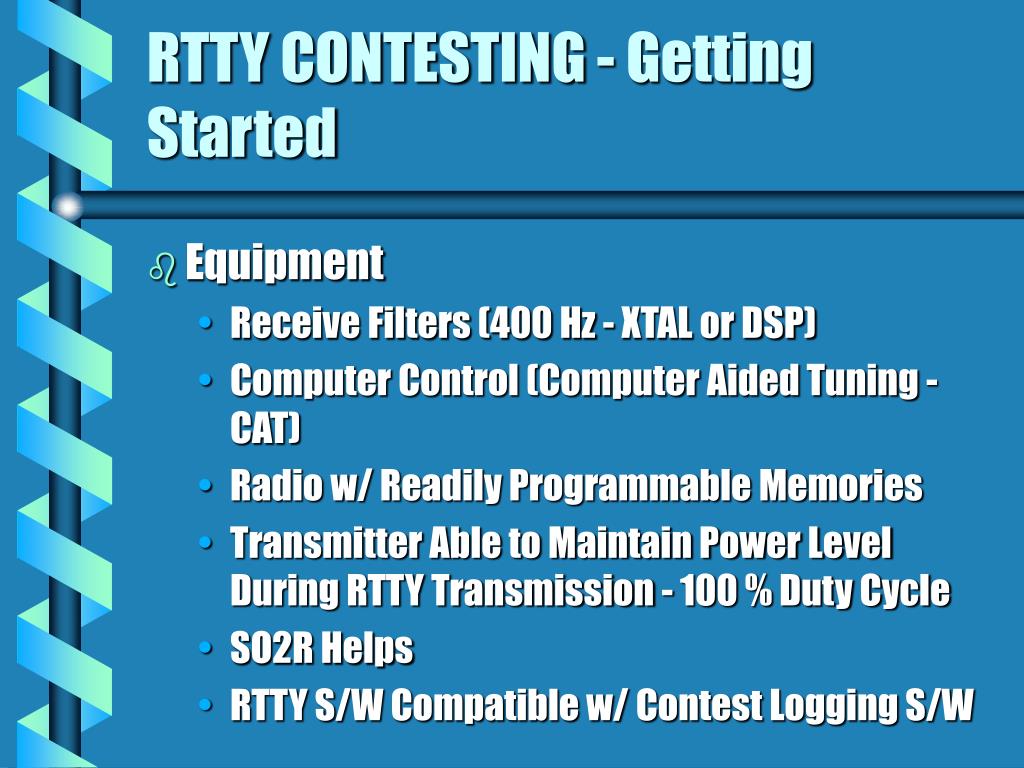 RTTY CONTESTING - Getting Started

Equipment
• Receive Filters (400 Hz - XTAL or DSP)
• Computer Control (Computer Aided Tuning - CAT)
• Radio w/ Readily Programmable Memories
• Transmitter Able to Maintain Power Level During RTTY Transmission - 100 % Duty Cycle
• SO2R Helps
• RTTY S/W Compatible w/ Contest Logging S/W